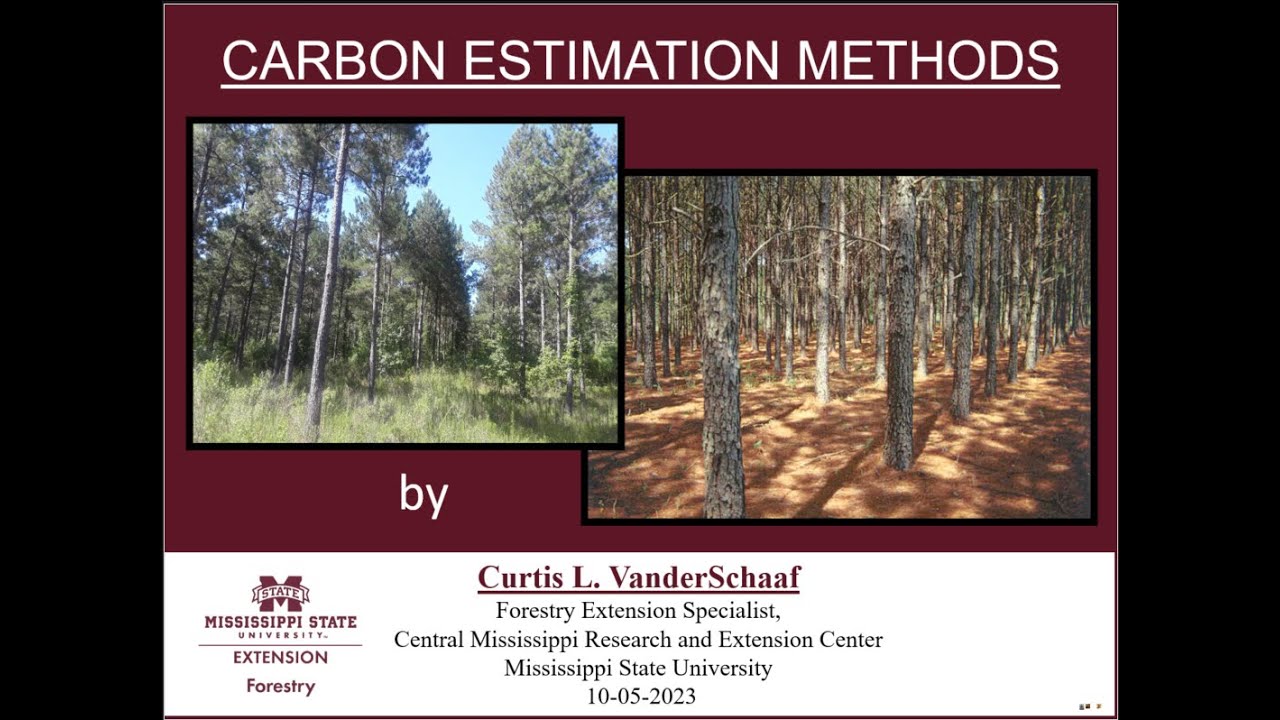 CARBON ESTIMATION METHODS

by

STATE
MISSISSIPPI STATE
UNIVERSITY
EXTENSION
Forestry

Curtis L. VanderSchaaf
Forestry Extension Specialist,
Central Mississippi Research and Extension Center
Mississippi State University
10-05-2023